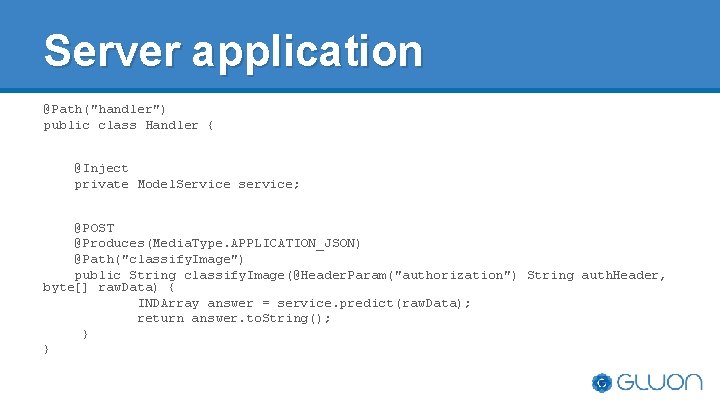 Server application

@Path("handler")
public class Handler {

    @Inject
    private ModelService service;

    @POST
    @Produces(MediaType.APPLICATION_JSON)
    @Path("classifyImage")
    public String classifyImage(@HeaderParam("authorization") String authHeader, byte[] rawData) {
            INDArray answer = service.predict(rawData);
            return answer.toString();
     }
}

GLUON